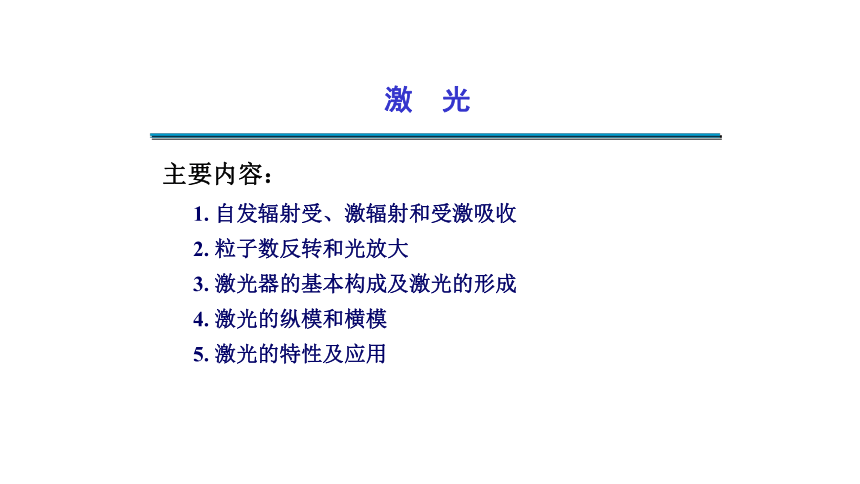 激　光

主要内容：

1. 自发辐射受、激辐射和受激吸收
2. 粒子数反转和光放大
3. 激光器的基本构成及激光的形成
4. 激光的纵模和横模
5. 激光的特性及应用